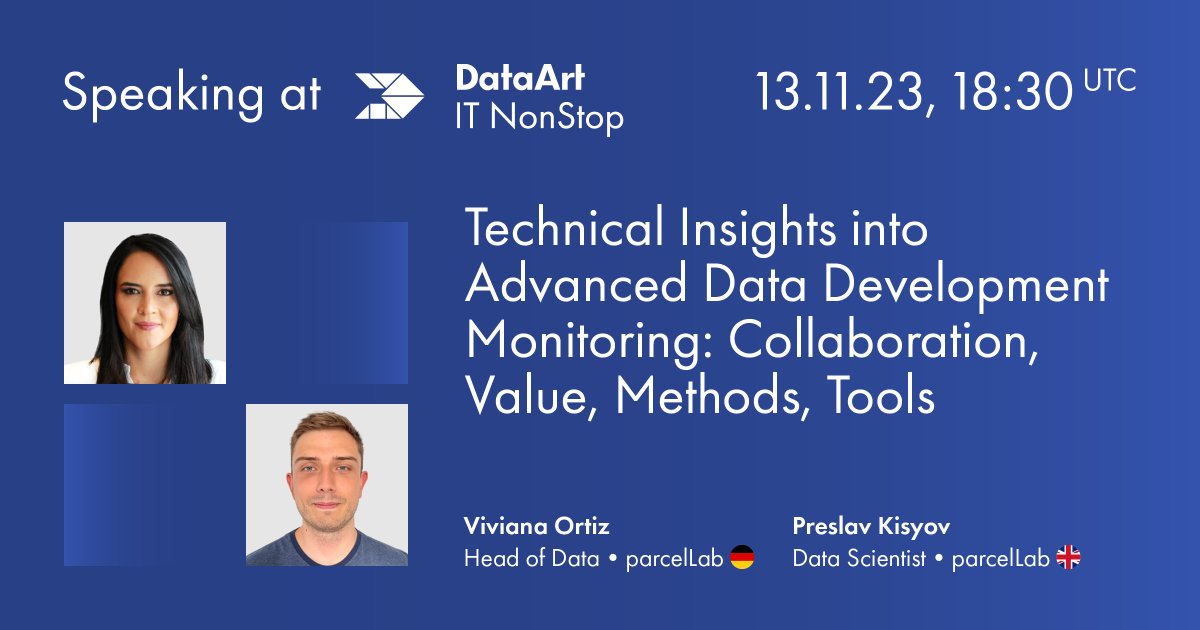 Speaking at DataArt IT NonStop

13.11.23, 18:30 UTC

Technical Insights into Advanced Data Development Monitoring: Collaboration, Value, Methods, Tools

Viviana Ortiz
Head of Data • parcelLab

Preslav Kisyov
Data Scientist • parcelLab